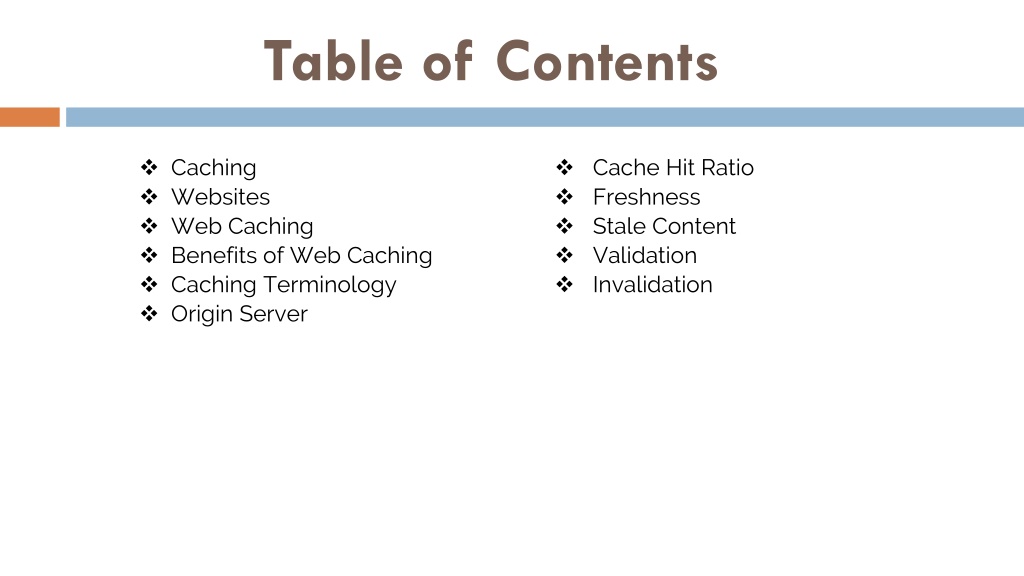 Table of Contents

❖ Caching
❖ Websites
❖ Web Caching
❖ Benefits of Web Caching
❖ Caching Terminology
❖ Origin Server

❖ Cache Hit Ratio
❖ Freshness
❖ Stale Content
❖ Validation
❖ Invalidation